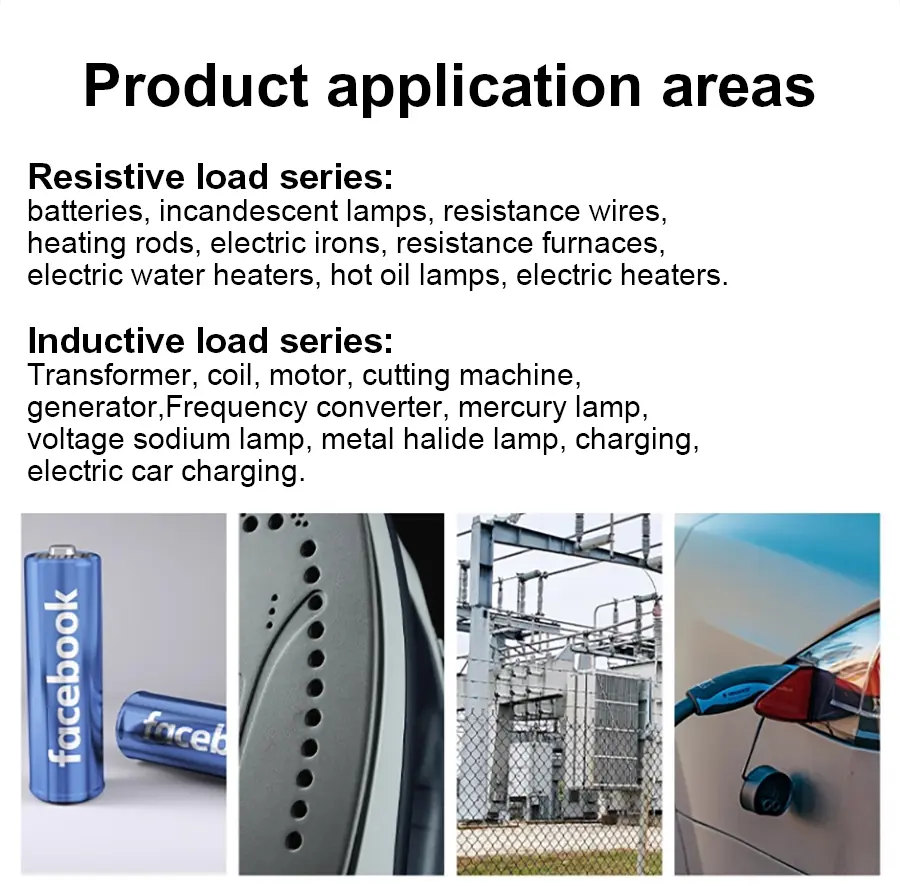 Product application areas

Resistive load series:
batteries, incandescent lamps, resistance wires, heating rods, electric irons, resistance furnaces, electric water heaters, hot oil lamps, electric heaters.

Inductive load series:
Transformer, coil, motor, cutting machine, generator,Frequency converter, mercury lamp, voltage sodium lamp, metal halide lamp, charging, electric car charging.

facebook

faceb